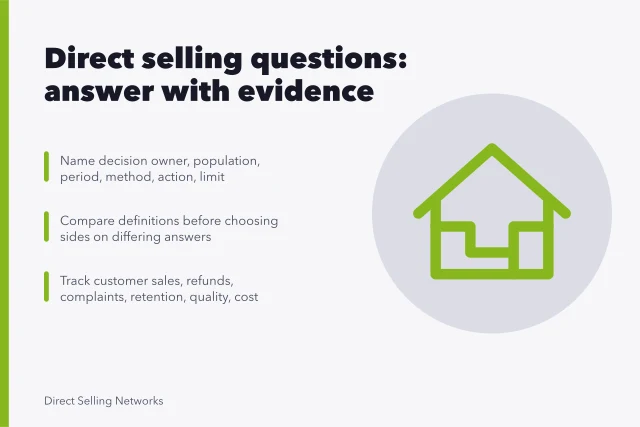 Direct selling questions: answer with evidence

Name decision owner, population, period, method, action, limit

Compare definitions before choosing sides on differing answers

Track customer sales, refunds, complaints, retention, quality, cost

Direct Selling Networks